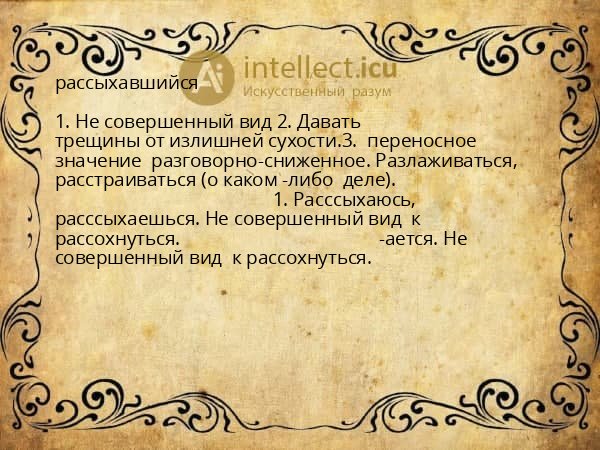 intellect.icu
Искусственный разум

рассыхавшийся

1. Не совершенный вид 2. Давать трещины от излишней сухости.3. переносное значение разговорно-сниженное. Разлаживаться, расстраиваться (о каком -либо деле). 1. Расссыхаюсь, расссыхаешься. Не совершенный вид к рассохнуться. -ается. Не совершенный вид к рассохнуться.